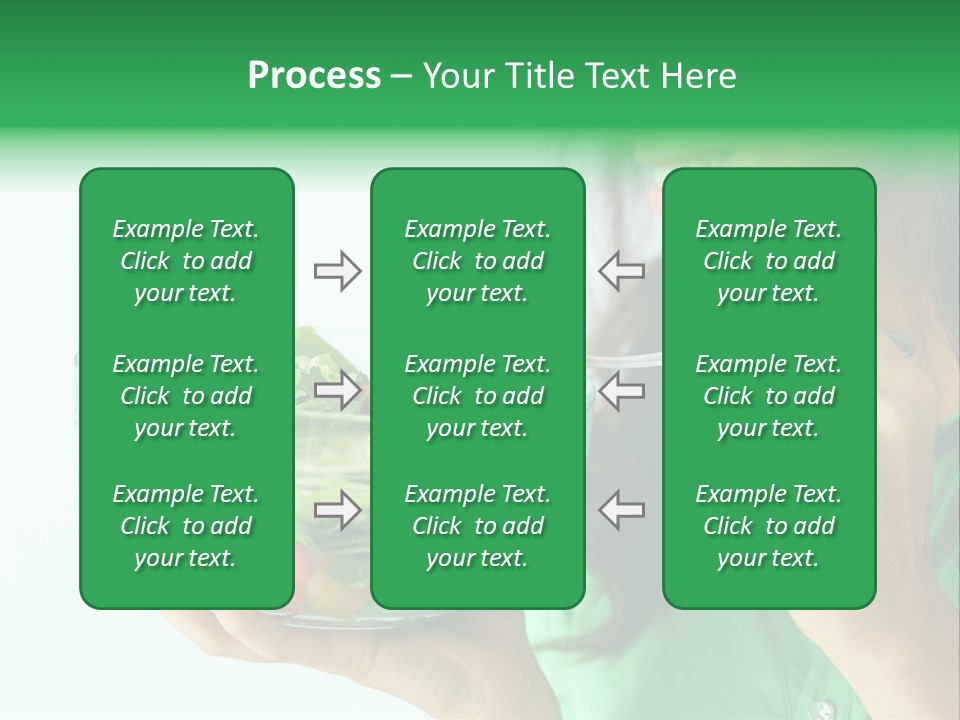 Process – Your Title Text Here

Example Text. Click to add your text.

Example Text. Click to add your text.

Example Text. Click to add your text.

Example Text. Click to add your text.

Example Text. Click to add your text.

Example Text. Click to add your text.

Example Text. Click to add your text.

Example Text. Click to add your text.

Example Text. Click to add your text.